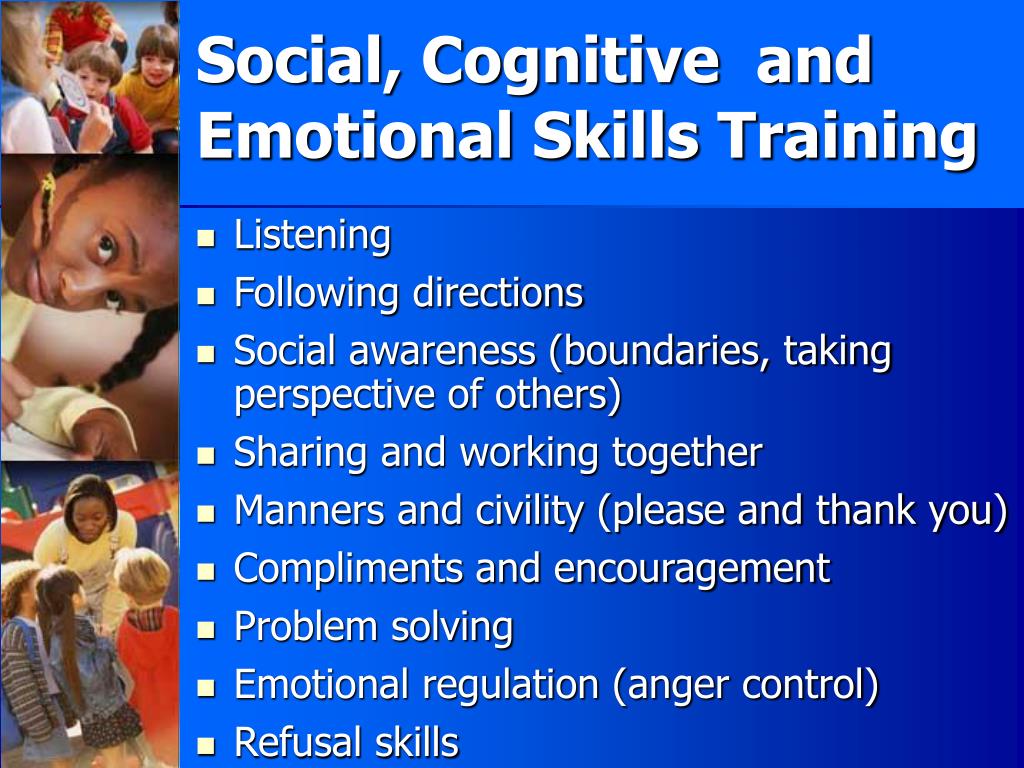 Social, Cognitive and Emotional Skills Training

- Listening
- Following directions
- Social awareness (boundaries, taking perspective of others)
- Sharing and working together
- Manners and civility (please and thank you)
- Compliments and encouragement
- Problem solving
- Emotional regulation (anger control)
- Refusal skills